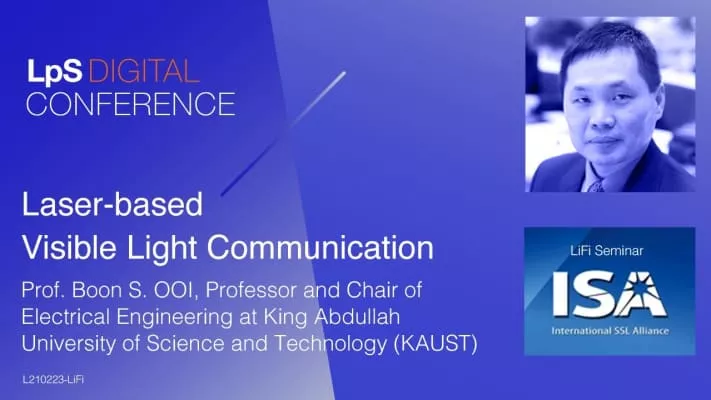 LpS DIGITAL CONFERENCE

Laser-based Visible Light Communication

Prof. Boon S. OOI, Professor and Chair of Electrical Engineering at King Abdullah University of Science and Technology (KAUST)

L210223-LiFi

LiFi Seminar

ISA

International SSL Alliance